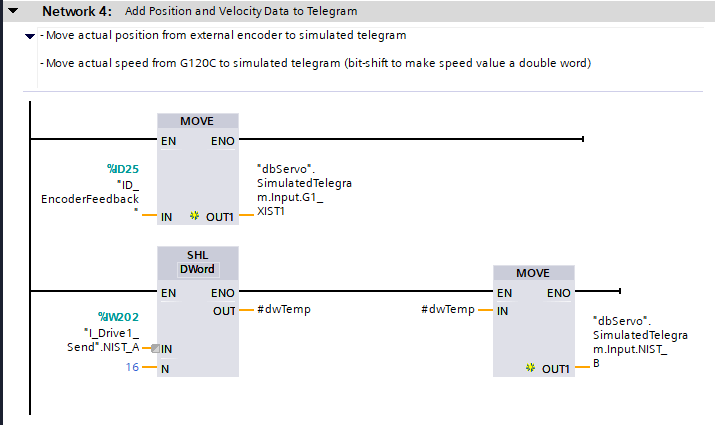 Network 4: Add Position and Velocity Data to Telegram

- Move actual position from external encoder to simulated telegram

- Move actual speed from G120C to simulated telegram (bit-shift to make speed value a double word)

MOVE
EN ENO
%ID25
"ID_EncoderFeedback"
IN OUT1
"dbServo".SimulatedTelegram.Input.G1_XIST1

SHL
DWord
EN ENO
OUT #dwTemp
%IW202
"I_Drive1_Send".NIST_A
IN
16
N

MOVE
EN ENO
#dwTemp IN
OUT1
"dbServo".SimulatedTelegram.Input.NIST_B